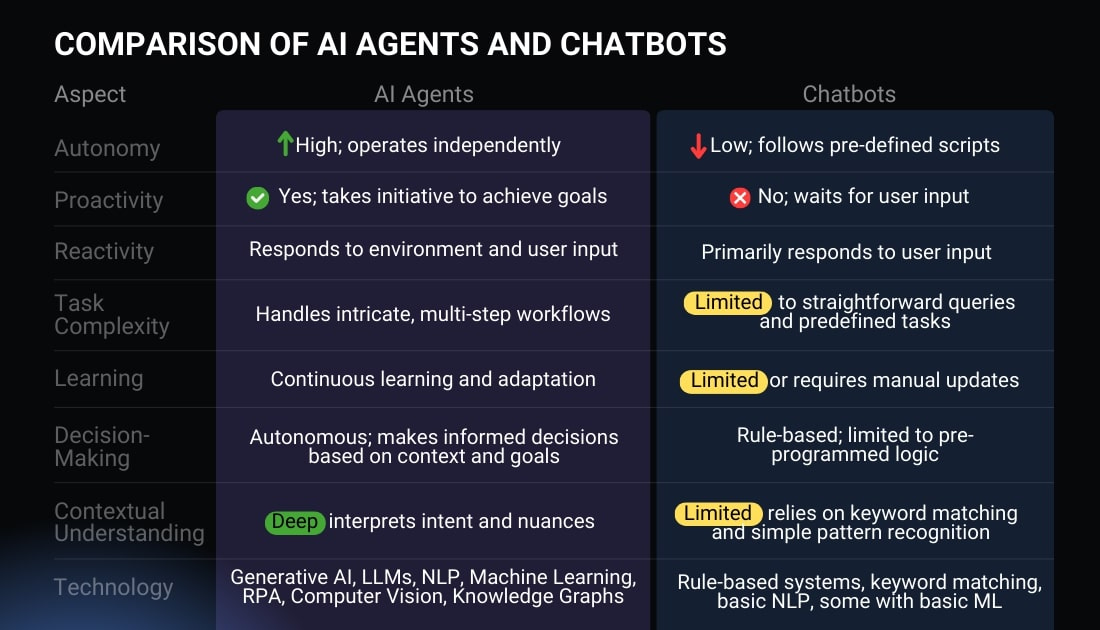 COMPARISON OF AI AGENTS AND CHATBOTS

| Aspect | AI Agents | Chatbots |
|---|---|---|
| Autonomy | High; operates independently | Low; follows pre-defined scripts |
| Proactivity | Yes; takes initiative to achieve goals | No; waits for user input |
| Reactivity | Responds to environment and user input | Primarily responds to user input |
| Task Complexity | Handles intricate, multi-step workflows | Limited to straightforward queries and predefined tasks |
| Learning | Continuous learning and adaptation | Limited or requires manual updates |
| Decision-Making | Autonomous; makes informed decisions based on context and goals | Rule-based; limited to pre-programmed logic |
| Contextual Understanding | Deep interprets intent and nuances | Limited relies on keyword matching and simple pattern recognition |
| Technology | Generative AI, LLMs, NLP, Machine Learning, RPA, Computer Vision, Knowledge Graphs | Rule-based systems, keyword matching, basic NLP, some with basic ML |